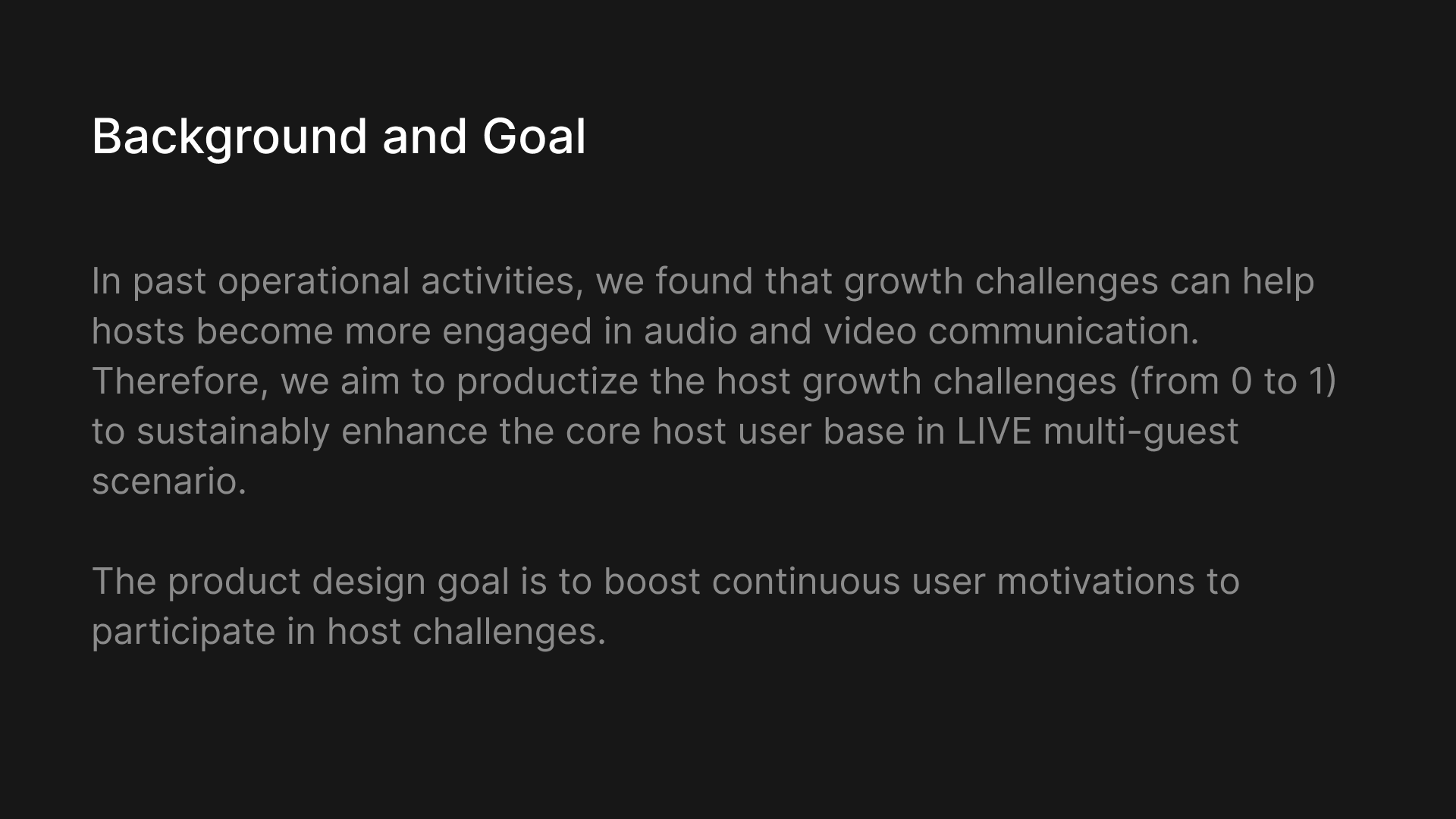 Background and Goal

In past operational activities, we found that growth challenges can help hosts become more engaged in audio and video communication. Therefore, we aim to productize the host growth challenges (from 0 to 1) to sustainably enhance the core host user base in LIVE multi-guest scenario.

The product design goal is to boost continuous user motivations to participate in host challenges.